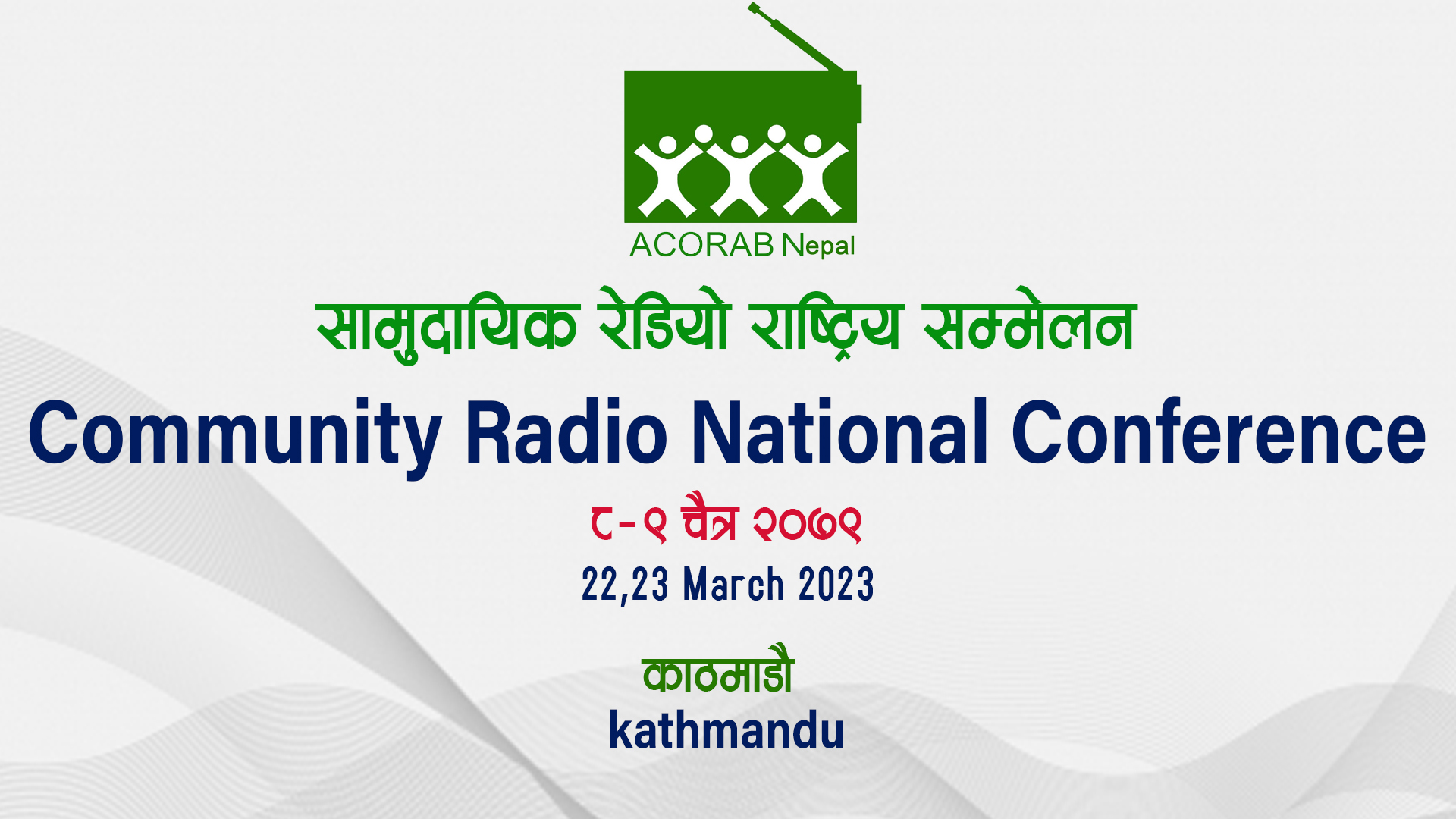 ACORAB Nepal

सामुदायिक रेडियो राष्ट्रिय सम्मेलन

Community Radio National Conference

८-९ चैत्र २०७९

22,23 March 2023

काठमाडौ

kathmandu